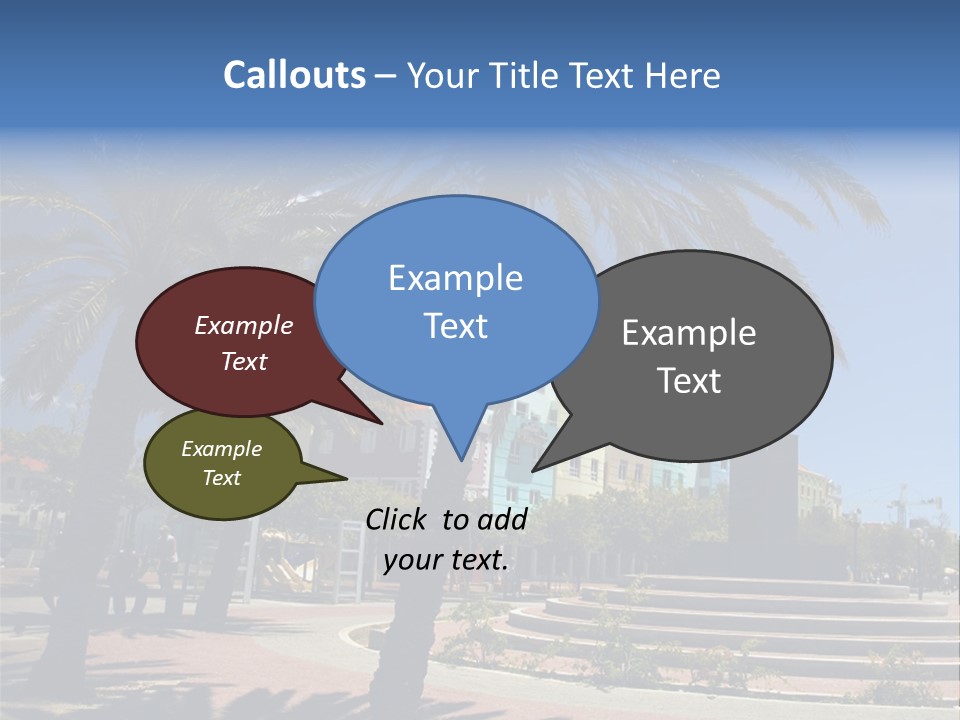 Callouts – Your Title Text Here

Example Text

Example Text

Example Text

Example Text

Click to add your text.